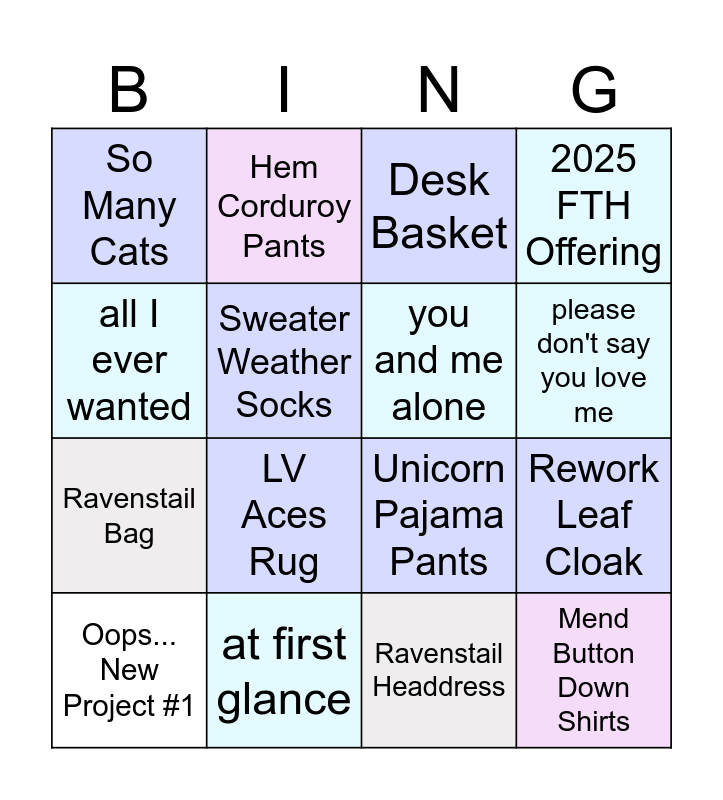 | B | I | N | G |
|---|---|---|---|
| So Many Cats | Hem Corduroy Pants | Desk Basket | 2025 FTH Offering |
| all I ever wanted | Sweater Weather Socks | you and me alone | please don't say you love me |
| Ravenstail Bag | LV Aces Rug | Unicorn Pajama Pants | Rework Leaf Cloak |
| Oops... New Project #1 | at first glance | Ravenstail Headdress | Mend Button Down Shirts |